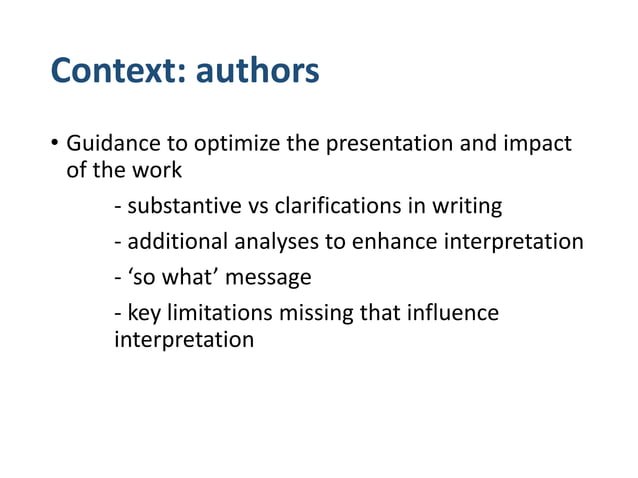 Context: authors

• Guidance to optimize the presentation and impact of the work

- substantive vs clarifications in writing

- additional analyses to enhance interpretation

- ‘so what’ message

- key limitations missing that influence interpretation